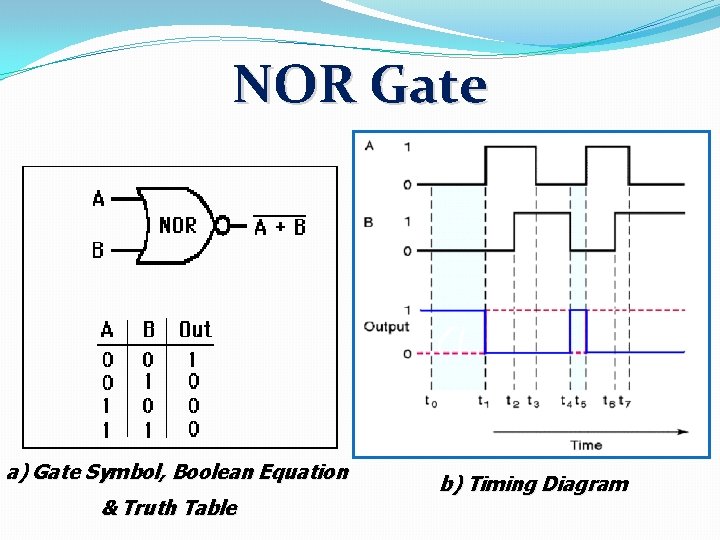 NOR Gate

A
B
NOR
$\overline{A + B}$

| A | B | Out |
|---|---|---|
| 0 | 0 | 1 |
| 0 | 1 | 0 |
| 1 | 0 | 0 |
| 1 | 1 | 0 |

a) Gate Symbol, Boolean Equation & Truth Table

A 1
0
B 1
0
1
Output
0
$t_0$ $t_1$ $t_2$ $t_3$ $t_4$ $t_5$ $t_6$ $t_7$
Time

b) Timing Diagram